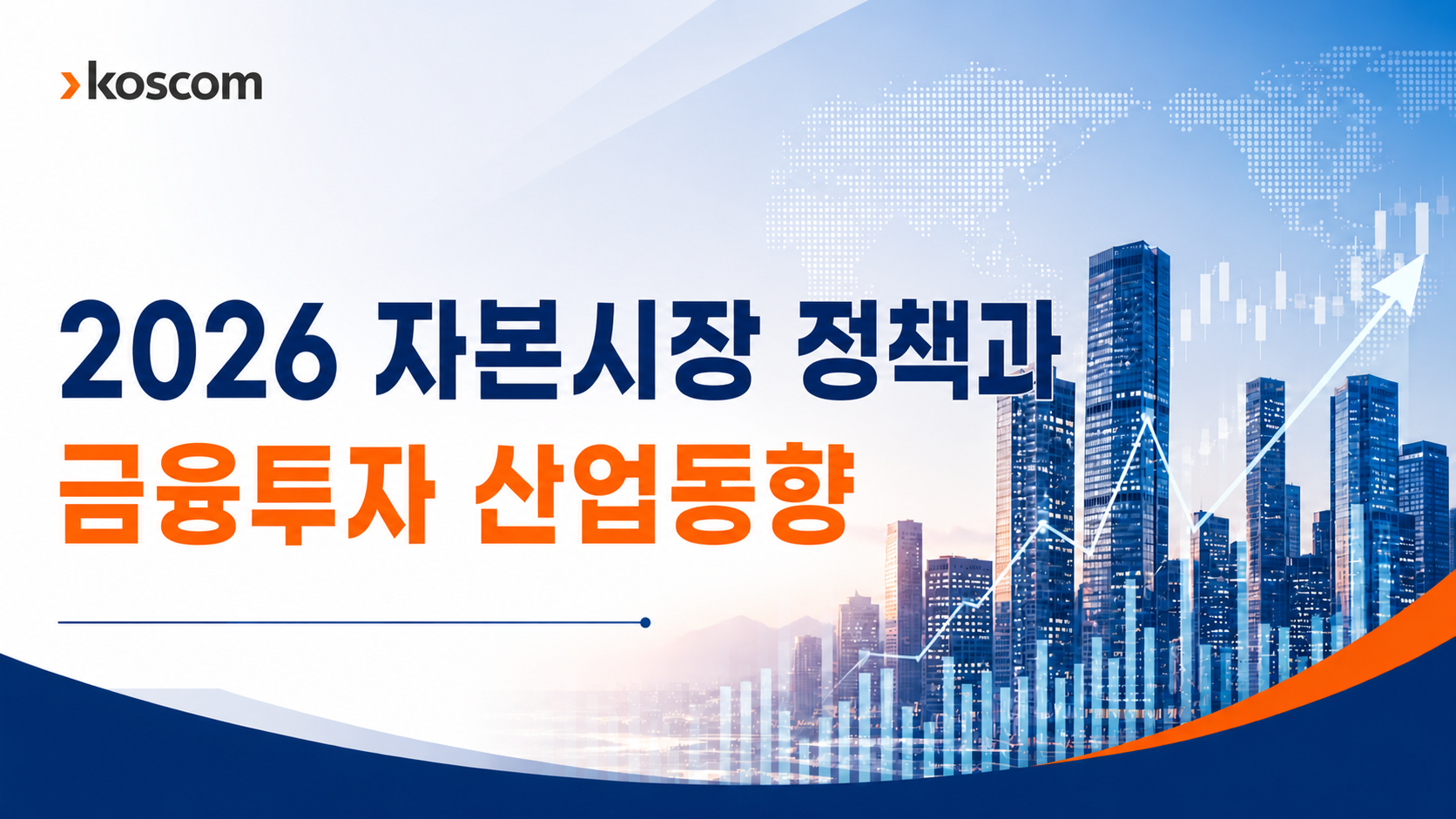 koscom

2026 자본시장 정책과
금융투자 산업동향